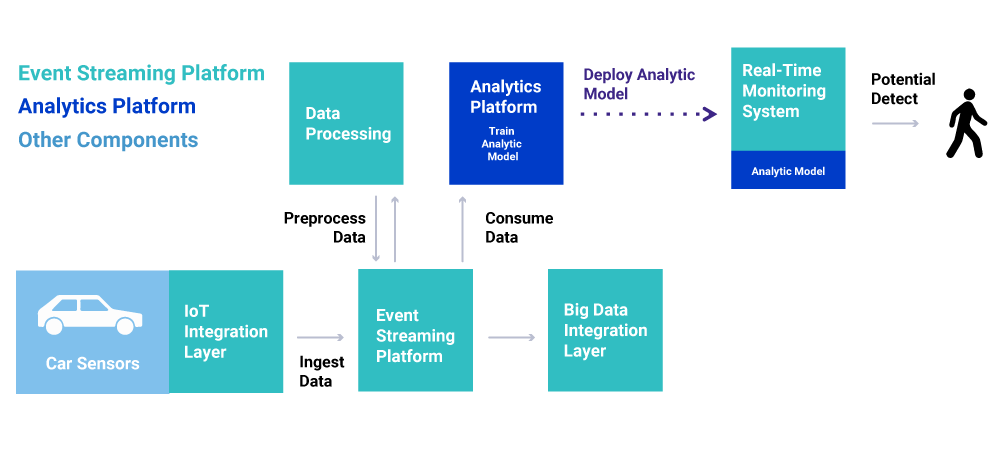 Event Streaming Platform
Analytics Platform
Other Components

Data Processing

Analytics Platform
Train Analytic Model

Deploy Analytic Model

Real-Time Monitoring System
Analytic Model

Potential Detect

Preprocess Data

Consume Data

Car Sensors

IoT Integration Layer

Ingest Data

Event Streaming Platform

Big Data Integration Layer